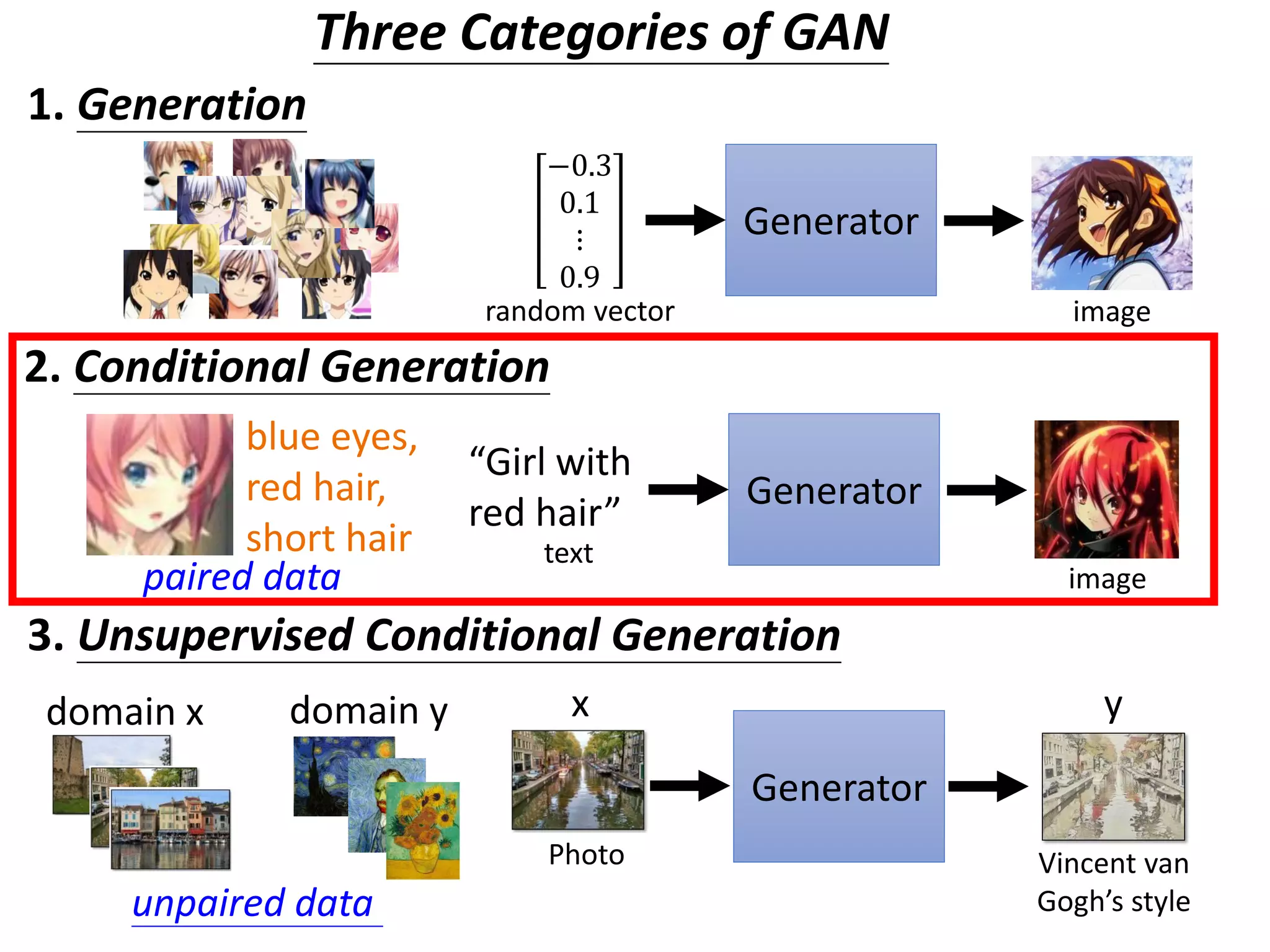 Three Categories of GAN

1. Generation

$\begin{bmatrix} -0.3 \\ 0.1 \\ \vdots \\ 0.9 \end{bmatrix}$

random vector

Generator

image

2. Conditional Generation

blue eyes, red hair, short hair

paired data

“Girl with red hair”

text

Generator

image

3. Unsupervised Conditional Generation

domain x

domain y

unpaired data

x

Photo

Generator

y

Vincent van Gogh’s style